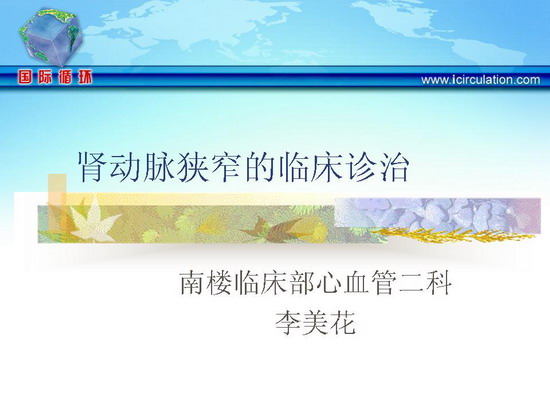 国际循环

www.icirculation.com

肾动脉狭窄的临床诊治

南楼临床部心血管二科
李美花